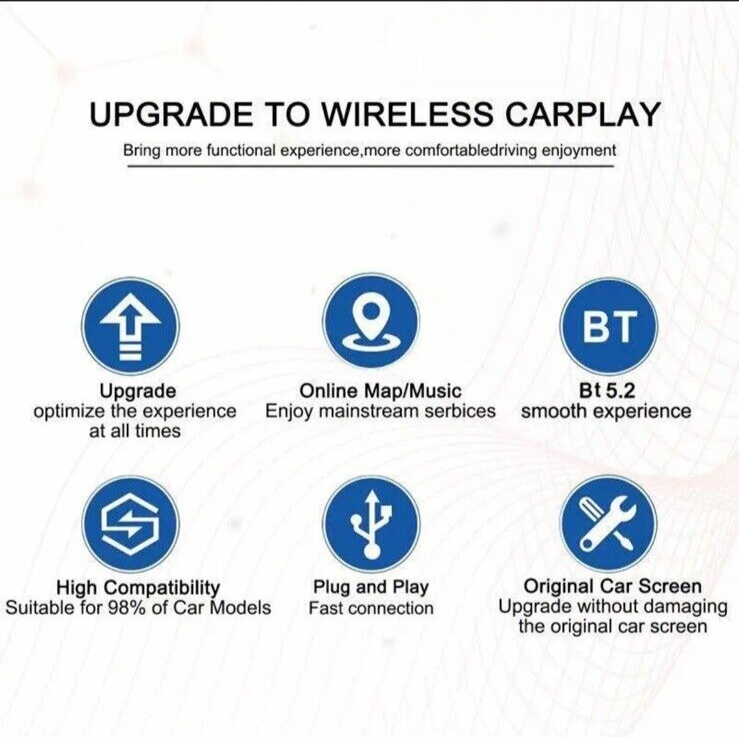 UPGRADE TO WIRELESS CARPLAY

Bring more functional experience,more comfortabledriving enjoyment

Upgrade
optimize the experience at all times

Online Map/Music
Enjoy mainstream serbices

BT

Bt 5.2
smooth experience

High Compatibility
Suitable for 98% of Car Models

Plug and Play
Fast connection

Original Car Screen
Upgrade without damaging the original car screen